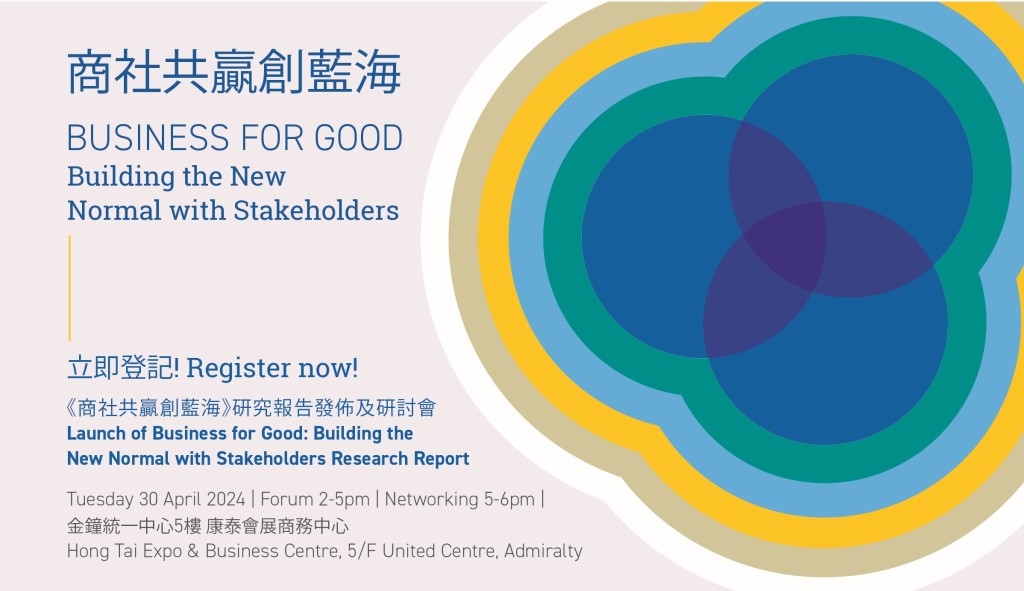 商社共贏創藍海

BUSINESS FOR GOOD
Building the New
Normal with Stakeholders

立即登記! Register now!

《商社共贏創藍海》研究報告發佈及研討會
Launch of Business for Good: Building the New Normal with Stakeholders Research Report

Tuesday 30 April 2024 | Forum 2-5pm | Networking 5-6pm |
金鐘統一中心5樓 康泰會展商務中心
Hong Tai Expo & Business Centre, 5/F United Centre, Admiralty